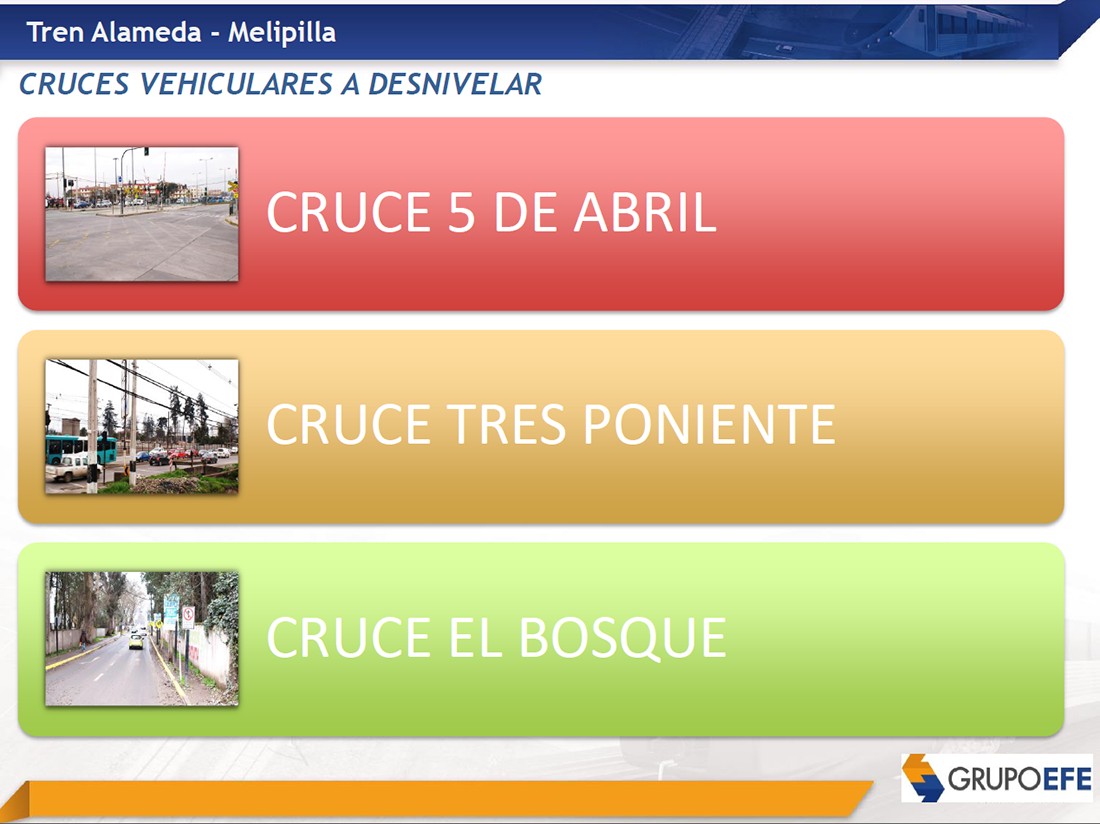 Tren Alameda - Melipilla

CRUCES VEHICULARES A DESNIVELAR

CRUCE 5 DE ABRIL

CRUCE TRES PONIENTE

CRUCE EL BOSQUE

GRUPOEFE